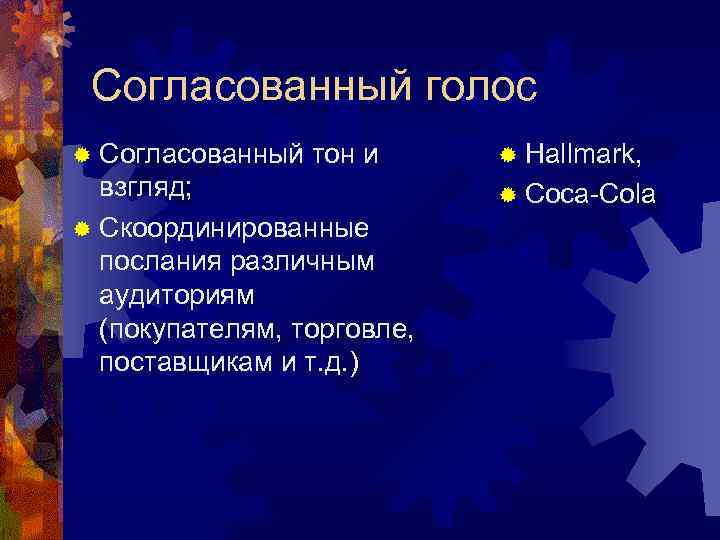 Согласованный голос

Согласованный тон и взгляд;

Скоординированные послания различным аудиториям (покупателям, торговле, поставщикам и т.д.)

Hallmark,

Coca-Cola